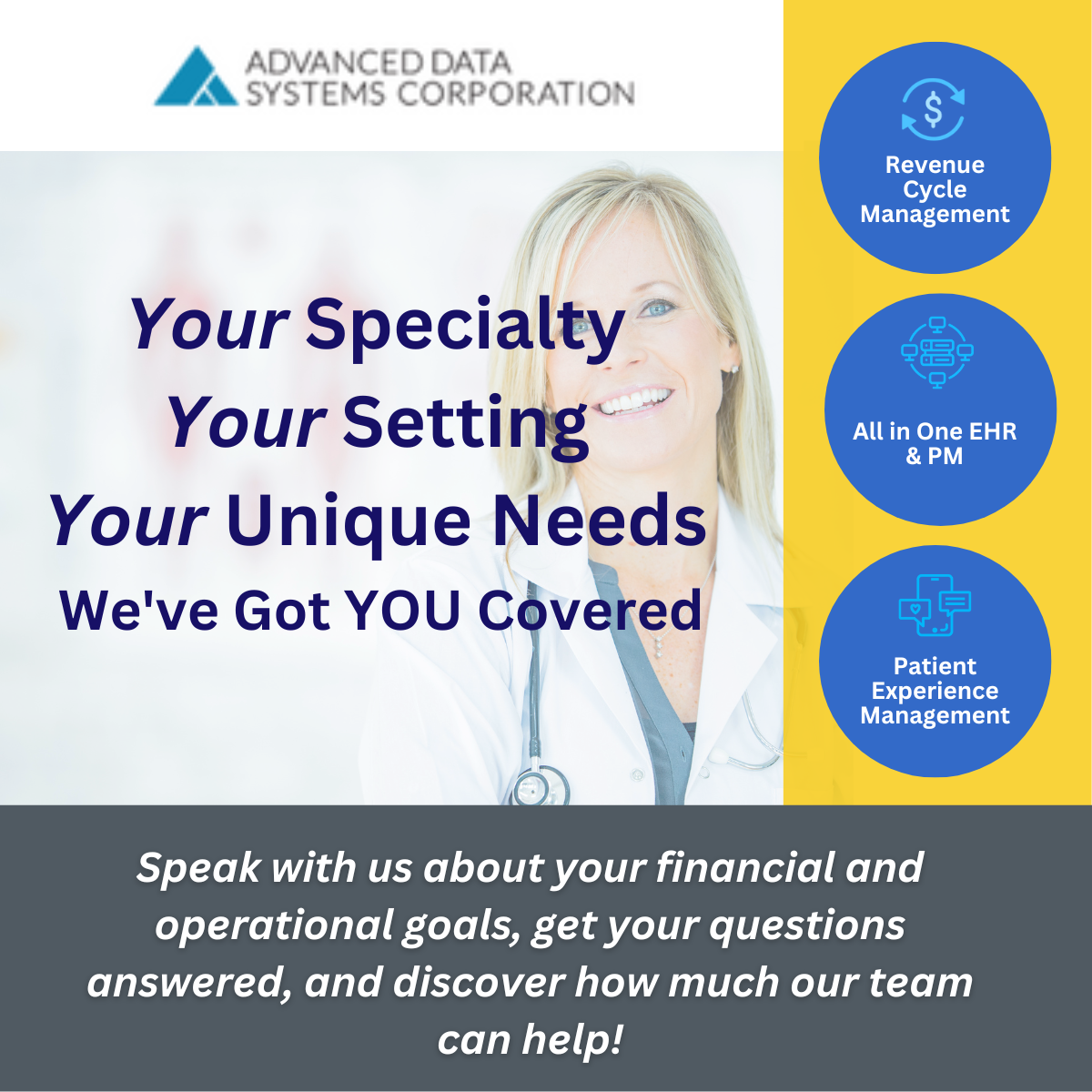 ADVANCED DATA SYSTEMS CORPORATION

Your Specialty
Your Setting
Your Unique Needs
We've Got YOU Covered

Revenue Cycle Management

All in One EHR & PM

Patient Experience Management

Speak with us about your financial and operational goals, get your questions answered, and discover how much our team can help!